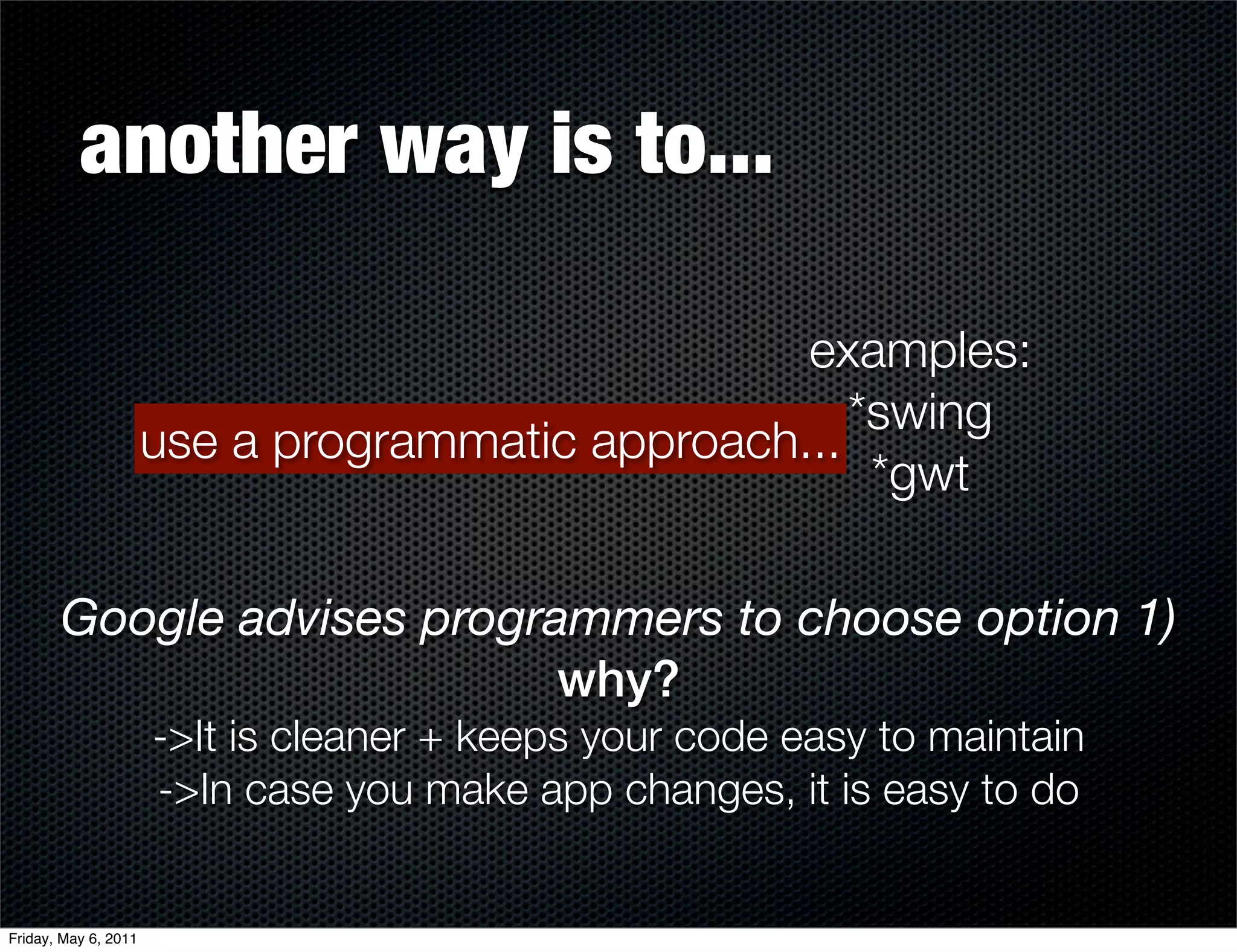 another way is to...

use a programmatic approach...

examples:
*swing
*gwt

Google advises programmers to choose option 1)

why?

->It is cleaner + keeps your code easy to maintain
->In case you make app changes, it is easy to do

Friday, May 6, 2011